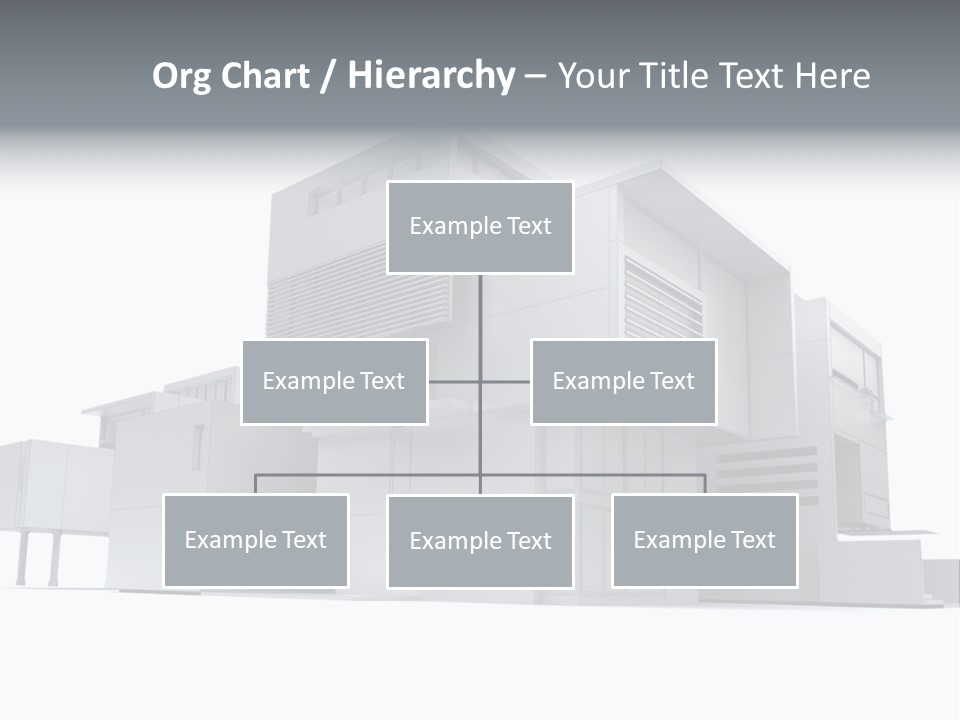 Org Chart / Hierarchy – Your Title Text Here

Example Text

Example Text

Example Text

Example Text

Example Text

Example Text